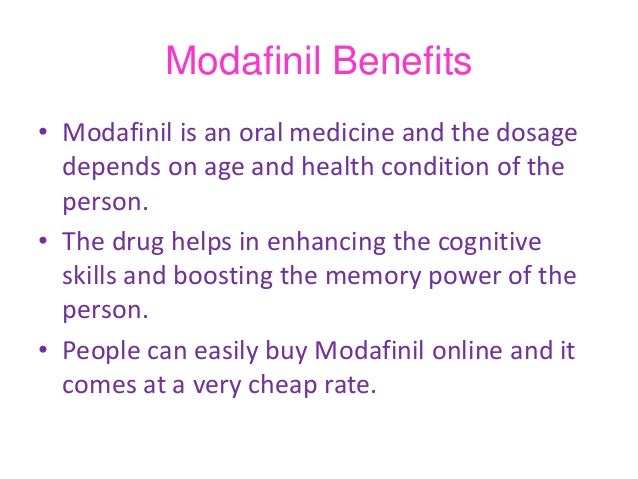 Modafinil Benefits

• Modafinil is an oral medicine and the dosage depends on age and health condition of the person.

• The drug helps in enhancing the cognitive skills and boosting the memory power of the person.

• People can easily buy Modafinil online and it comes at a very cheap rate.